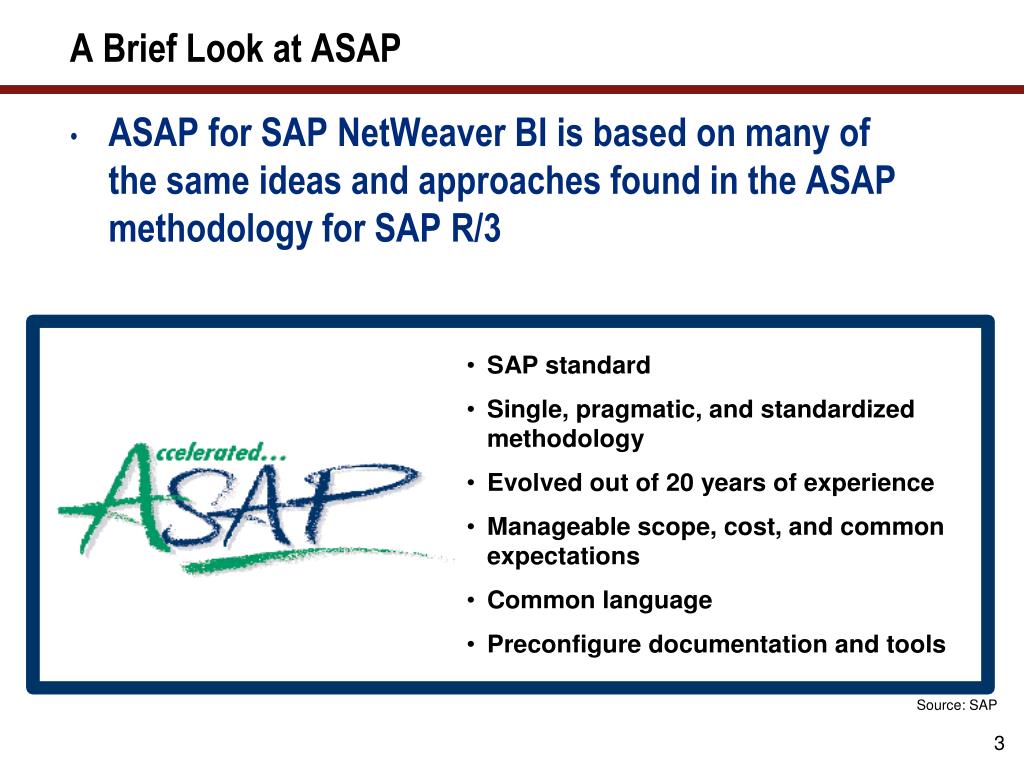 A Brief Look at ASAP

• ASAP for SAP NetWeaver BI is based on many of the same ideas and approaches found in the ASAP methodology for SAP R/3

ccelerated…
ASAP

• SAP standard
• Single, pragmatic, and standardized methodology
• Evolved out of 20 years of experience
• Manageable scope, cost, and common expectations
• Common language
• Preconfigure documentation and tools

Source: SAP

3